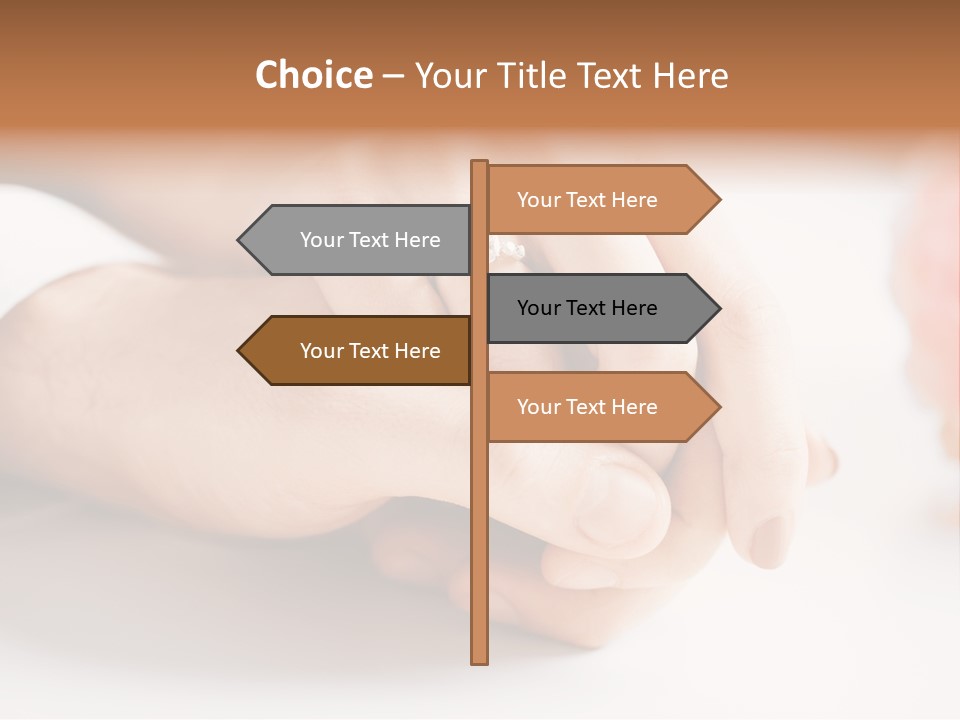 Choice – Your Title Text Here

Your Text Here

Your Text Here

Your Text Here

Your Text Here

Your Text Here